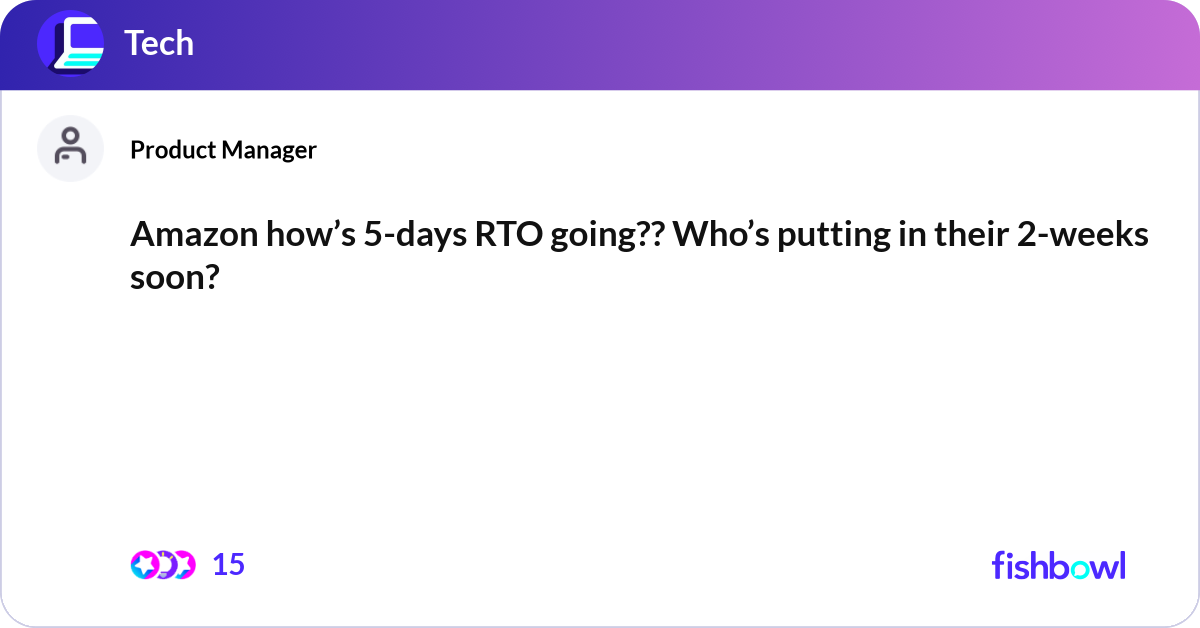 Tech

Product Manager

Amazon how’s 5-days RTO going?? Who’s putting in their 2-weeks soon?

15

fishbowl